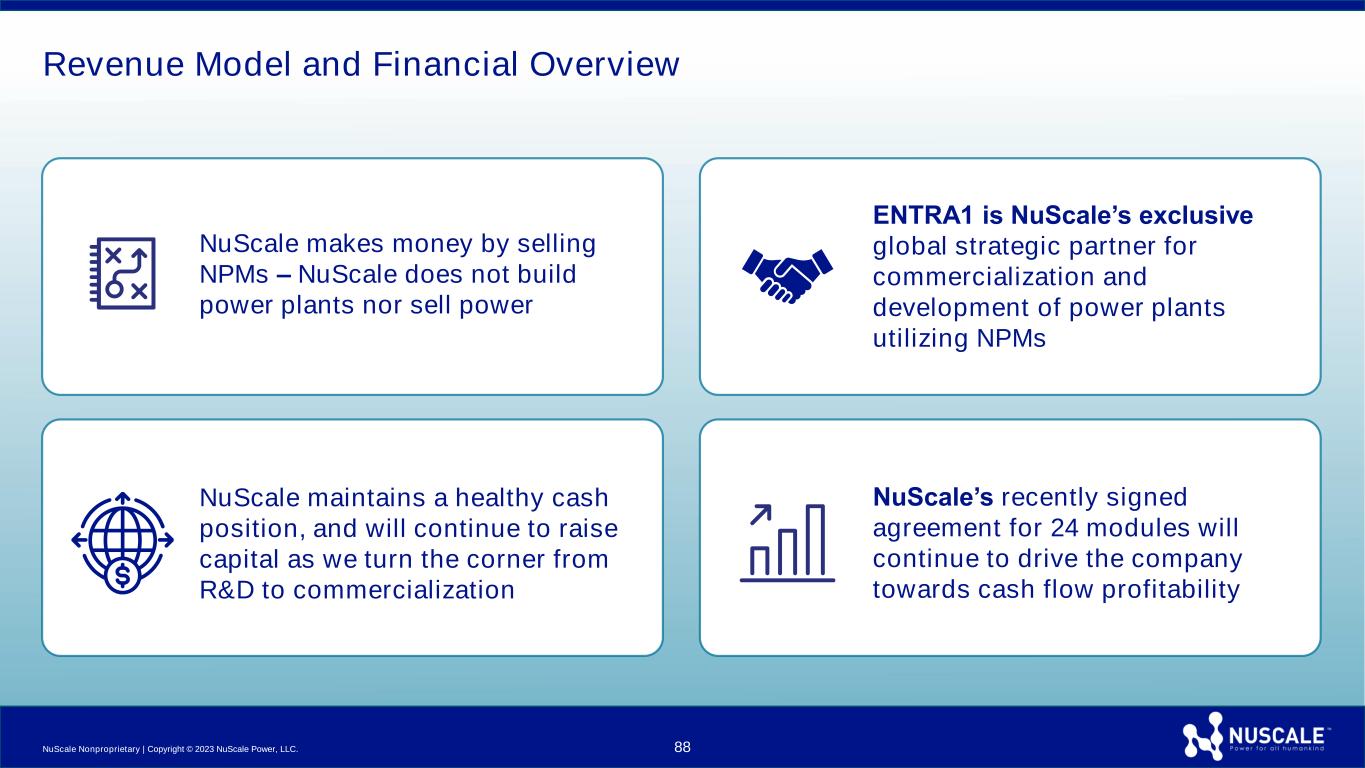 Revenue Model and Financial Overview

NuScale makes money by selling NPMs – NuScale does not build power plants nor sell power

ENTRA1 is NuScale's exclusive global strategic partner for commercialization and development of power plants utilizing NPMs

NuScale maintains a healthy cash position, and will continue to raise capital as we turn the corner from R&D to commercialization

NuScale's recently signed agreement for 24 modules will continue to drive the company towards cash flow profitability

NuScale Nonproprietary | Copyright © 2023 NuScale Power, LLC.

88

NUSCALE™
Power for all humankind